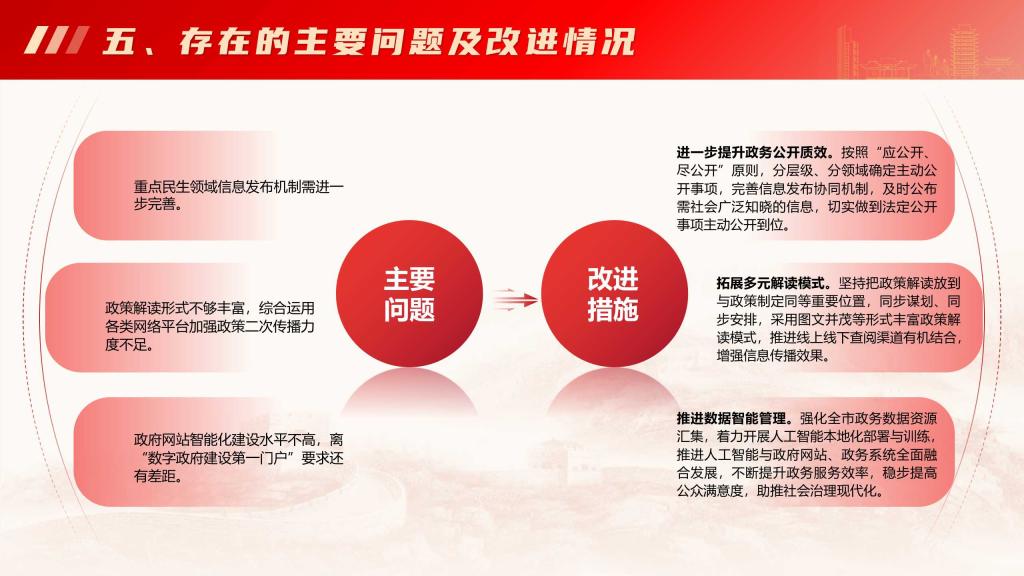 五、存在的主要问题及改进情况

重点民生领域信息发布机制需进一步完善。

政策解读形式不够丰富，综合运用各类网络平台加强政策二次传播力度不足。

政府网站智能化建设水平不高，离“数字政府建设第一门户”要求还有差距。

主要问题

改进措施

进一步提升政务公开质效。按照“应公开、尽公开”原则，分层级、分领域确定主动公开事项，完善信息发布协同机制，及时公布需社会广泛知晓的信息，切实做到法定公开事项主动公开到位。

拓展多元解读模式。坚持把政策解读放到与政策制定同等重要位置，同步谋划、同步安排，采用图文并茂等形式丰富政策解读模式，推进线上线下查阅渠道有机结合，增强信息传播效果。

推进数据智能管理。强化全市政务数据资源汇集，着力开展人工智能本地化部署与训练，推进人工智能与政府网站、政务系统全面融合发展，不断提升政务服务效率，稳步提高公众满意度，助推社会治理现代化。